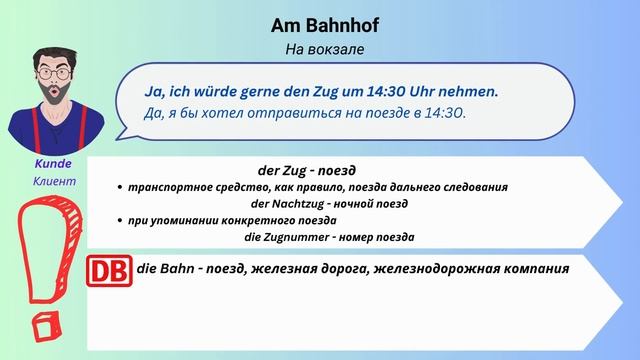 Am Bahnhof
На вокзале

Ja, ich würde gerne den Zug um 14:30 Uhr nehmen.
Да, я бы хотел отправиться на поезде в 14:30.

Kunde
Клиент

der Zug - поезд
• транспортное средство, как правило, поезда дальнего следования
der Nachtzug - ночной поезд
• при упоминании конкретного поезда
die Zugnummer - номер поезда

DB

die Bahn - поезд, железная дорога, железнодорожная компания